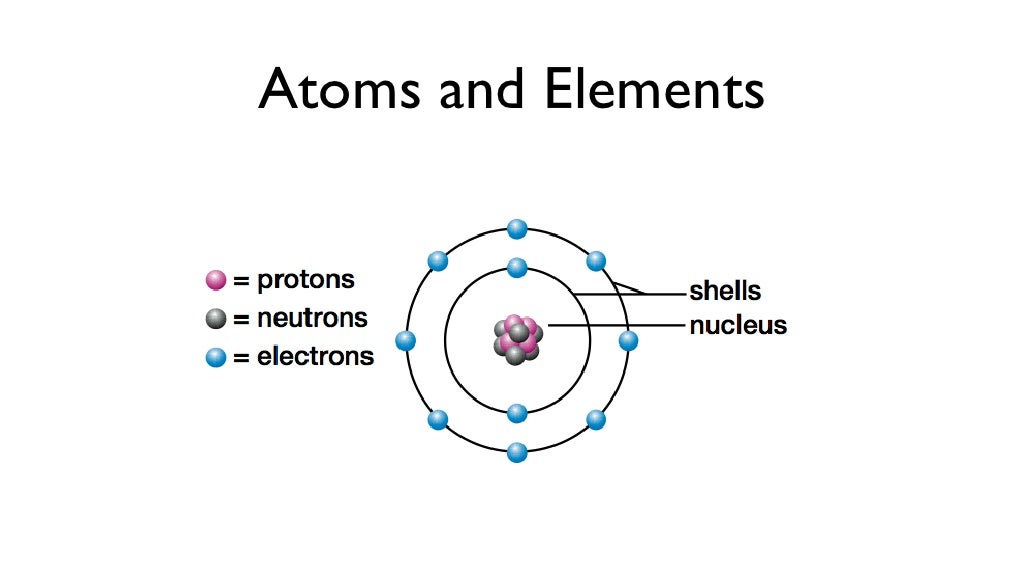 Atoms and Elements

= protons
= neutrons
= electrons

shells
nucleus